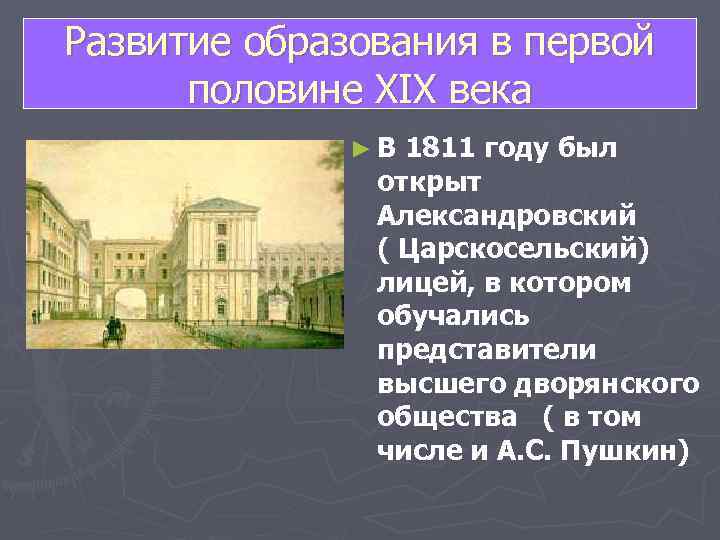 Развитие образования в первой половине XIX века

► В 1811 году был открыт Александровский ( Царскосельский) лицей, в котором обучались представители высшего дворянского общества ( в том числе и А.С. Пушкин)